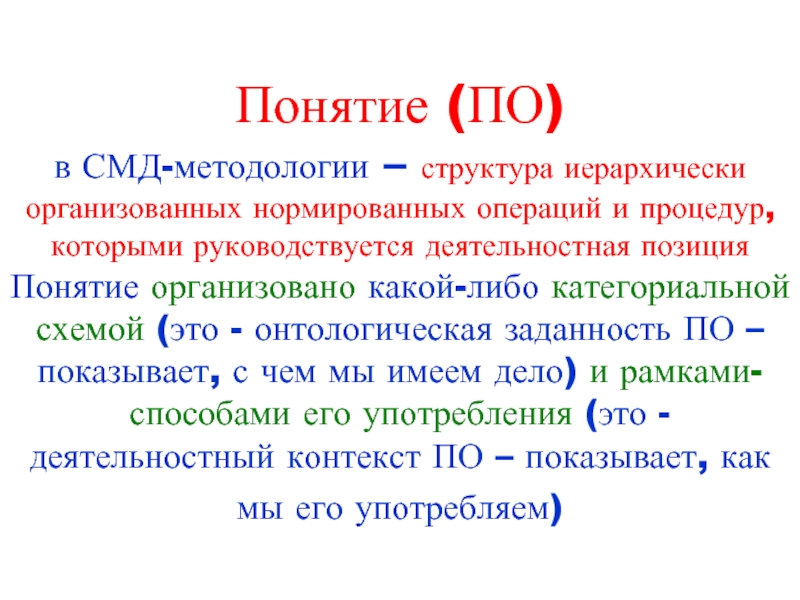 Понятие (ПО)

в СМД-методологии – структура иерархически организованных нормированных операций и процедур, которыми руководствуется деятельностная позиция

Понятие организовано какой-либо категориальной схемой (это - онтологическая заданность ПО – показывает, с чем мы имеем дело) и рамками-способами его употребления (это - деятельностный контекст ПО – показывает, как мы его употребляем)